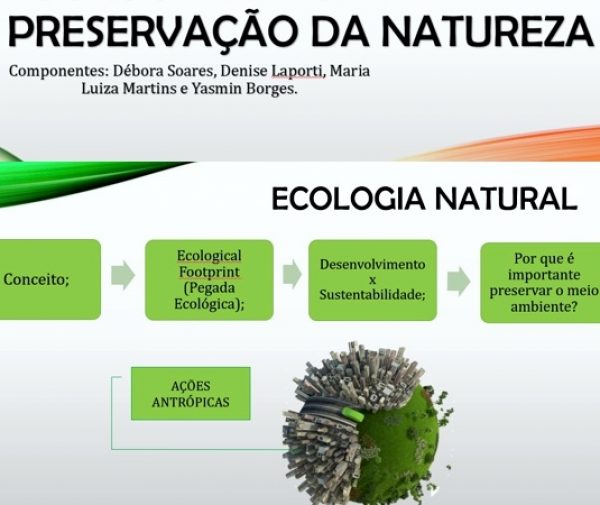 PRESERVAÇÃO DA NATUREZA

Componentes: Débora Soares, Denise Laporti, Maria Luiza Martins e Yasmin Borges.

ECOLOGIA NATURAL

Conceito;

Ecological Footprint (Pegada Ecológica);

Desenvolvimento x Sustentabilidade;

Por que é importante preservar o meio ambiente?

AÇÕES ANTRÓPICAS